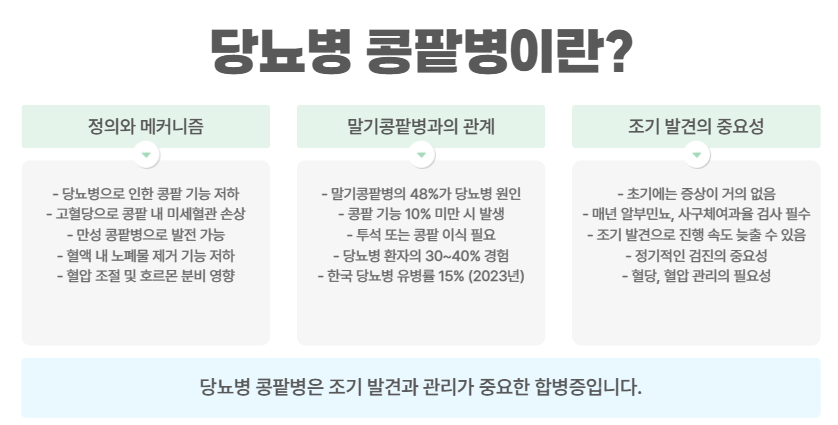 당뇨병 콩팥병이란?

정의와 메커니즘

- 당뇨병으로 인한 콩팥 기능 저하
- 고혈당으로 콩팥 내 미세혈관 손상
- 만성 콩팥병으로 발전 가능
- 혈액 내 노폐물 제거 기능 저하
- 혈압 조절 및 호르몬 분비 영향

말기콩팥병과의 관계

- 말기콩팥병의 48%가 당뇨병 원인
- 콩팥 기능 10% 미만 시 발생
- 투석 또는 콩팥 이식 필요
- 당뇨병 환자의 30~40% 경험
- 한국 당뇨병 유병률 15% (2023년)

조기 발견의 중요성

- 초기에는 증상이 거의 없음
- 매년 알부민뇨, 사구체여과율 검사 필수
- 조기 발견으로 진행 속도 늦출 수 있음
- 정기적인 검진의 중요성
- 혈당, 혈압 관리의 필요성

당뇨병 콩팥병은 조기 발견과 관리가 중요한 합병증입니다.